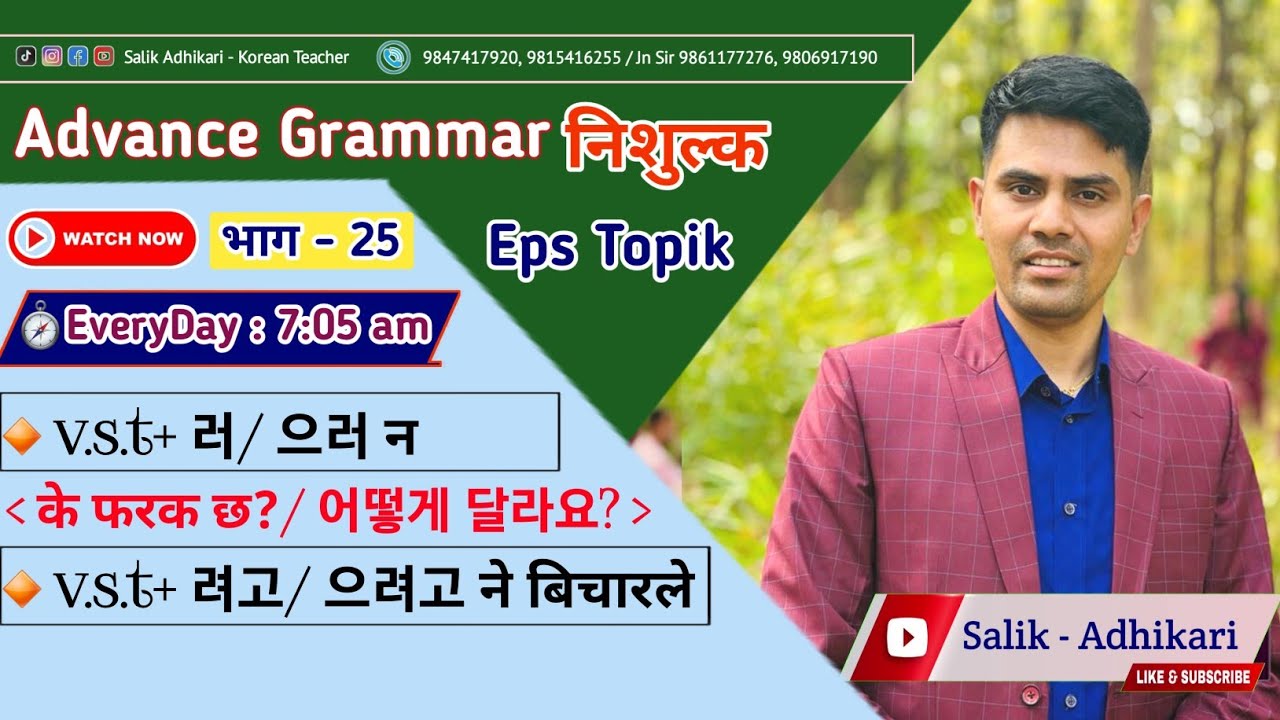 Salik Adhikari - Korean Teacher 9847417920, 9815416255 / Jn Sir 9861177276, 9806917190

Advance Grammar निशुल्क

WATCH NOW भाग - 25

Eps Topik

EveryDay : 7:05 am

V.S.t+ 러/ 으러 न

< के फरक छ?/ 어떻게 달라요? >

V.S.t+ 려고/ 으려고 ने बिचारले

Salik - Adhikari

LIKE & SUBSCRIBE